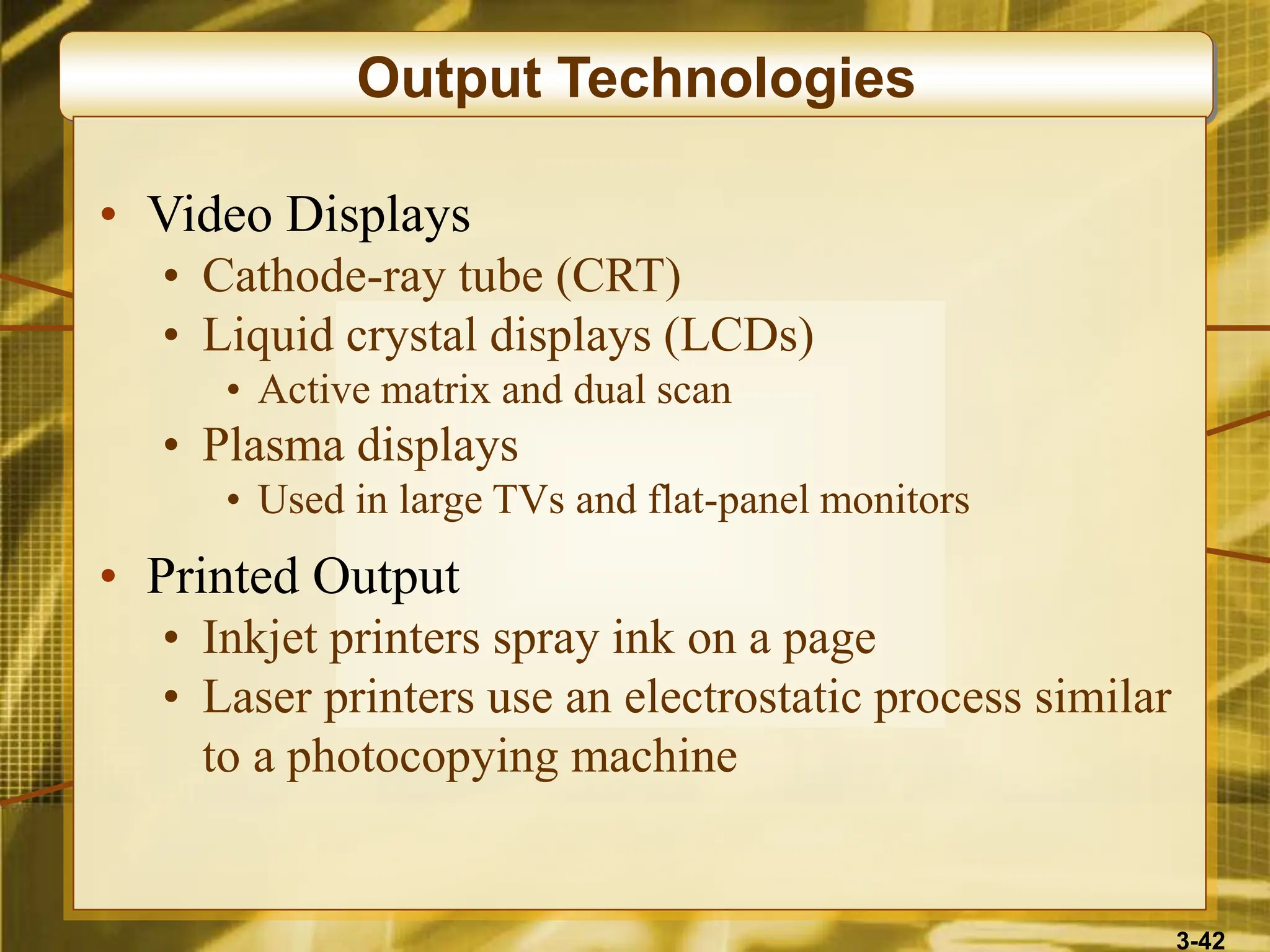 Output Technologies

• Video Displays
  • Cathode-ray tube (CRT)
  • Liquid crystal displays (LCDs)
    • Active matrix and dual scan
  • Plasma displays
    • Used in large TVs and flat-panel monitors
• Printed Output
  • Inkjet printers spray ink on a page
  • Laser printers use an electrostatic process similar to a photocopying machine

3-42